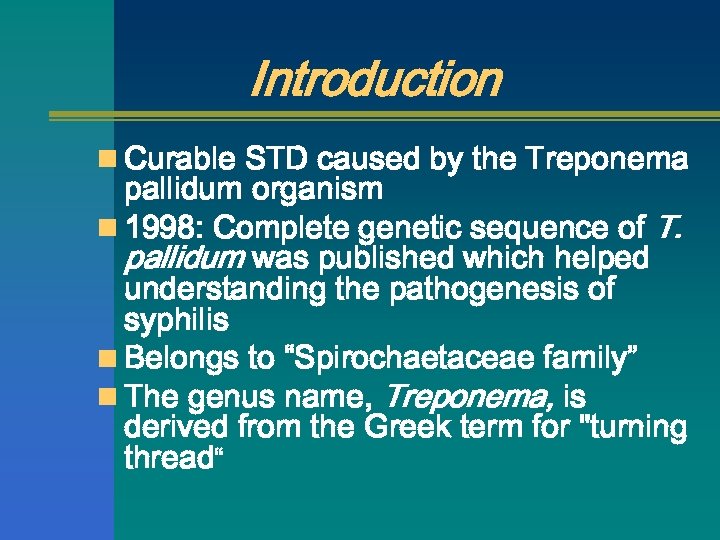 Introduction

Curable STD caused by the Treponema pallidum organism

1998: Complete genetic sequence of T. pallidum was published which helped understanding the pathogenesis of syphilis

Belongs to “Spirochaetaceae family”

The genus name, Treponema, is derived from the Greek term for "turning thread“